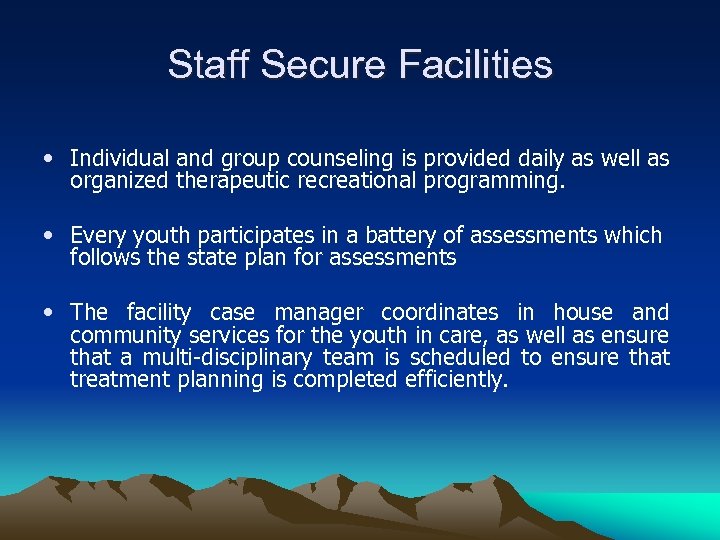 Staff Secure Facilities

• Individual and group counseling is provided daily as well as organized therapeutic recreational programming.

• Every youth participates in a battery of assessments which follows the state plan for assessments

• The facility case manager coordinates in house and community services for the youth in care, as well as ensure that a multi-disciplinary team is scheduled to ensure that treatment planning is completed efficiently.